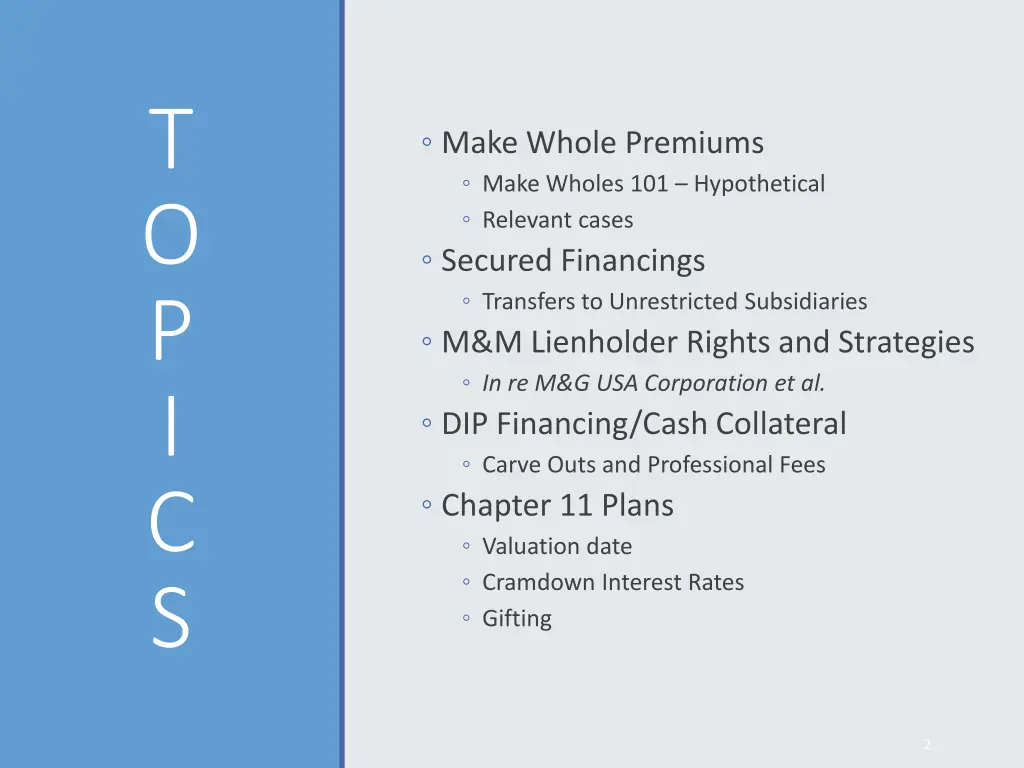 T
O
P
I
C
S

◦ Make Whole Premiums
◦ Make Wholes 101 – Hypothetical
◦ Relevant cases
◦ Secured Financings
◦ Transfers to Unrestricted Subsidiaries
◦ M&M Lienholder Rights and Strategies
◦ In re M&G USA Corporation et al.
◦ DIP Financing/Cash Collateral
◦ Carve Outs and Professional Fees
◦ Chapter 11 Plans
◦ Valuation date
◦ Cramdown Interest Rates
◦ Gifting

2